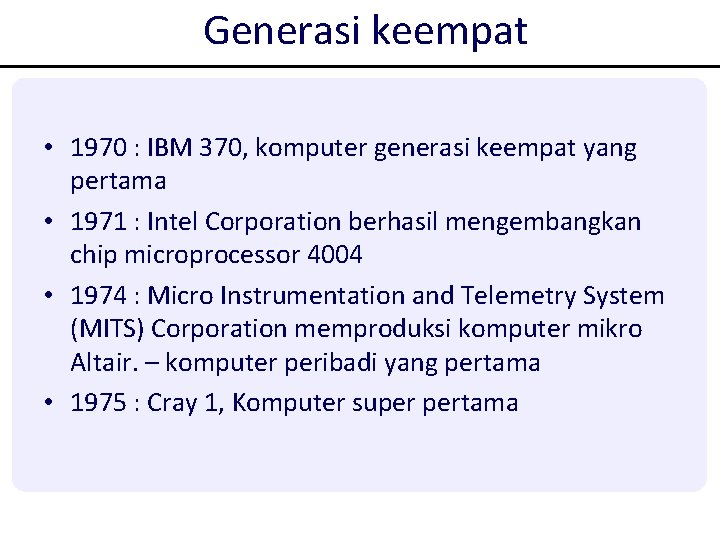 Generasi keempat

• 1970 : IBM 370, komputer generasi keempat yang pertama
• 1971 : Intel Corporation berhasil mengembangkan chip microprocessor 4004
• 1974 : Micro Instrumentation and Telemetry System (MITS) Corporation memproduksi komputer mikro Altair. – komputer peribadi yang pertama
• 1975 : Cray 1, Komputer super pertama